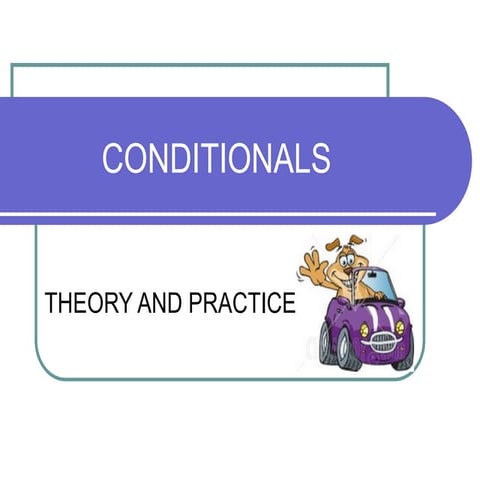 CONDITIONALS

THEORY AND PRACTICE